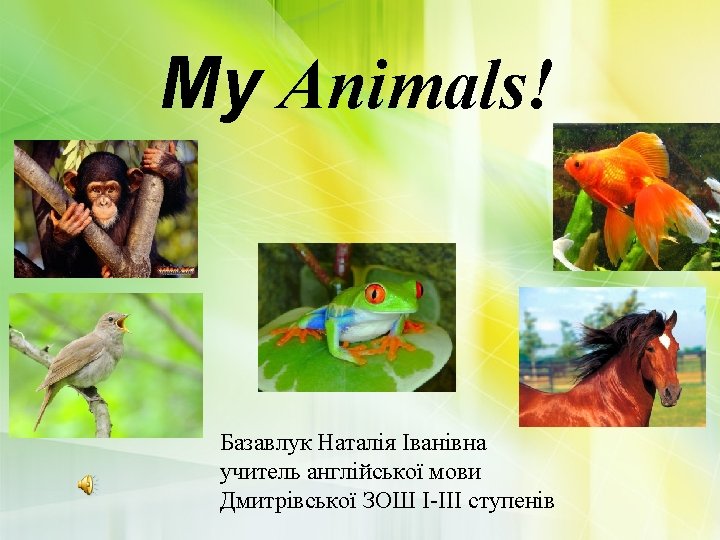 My Animals!

Базавлук Наталія Іванівна
учитель англійської мови
Дмитрівської ЗОШ І-ІІІ ступенів